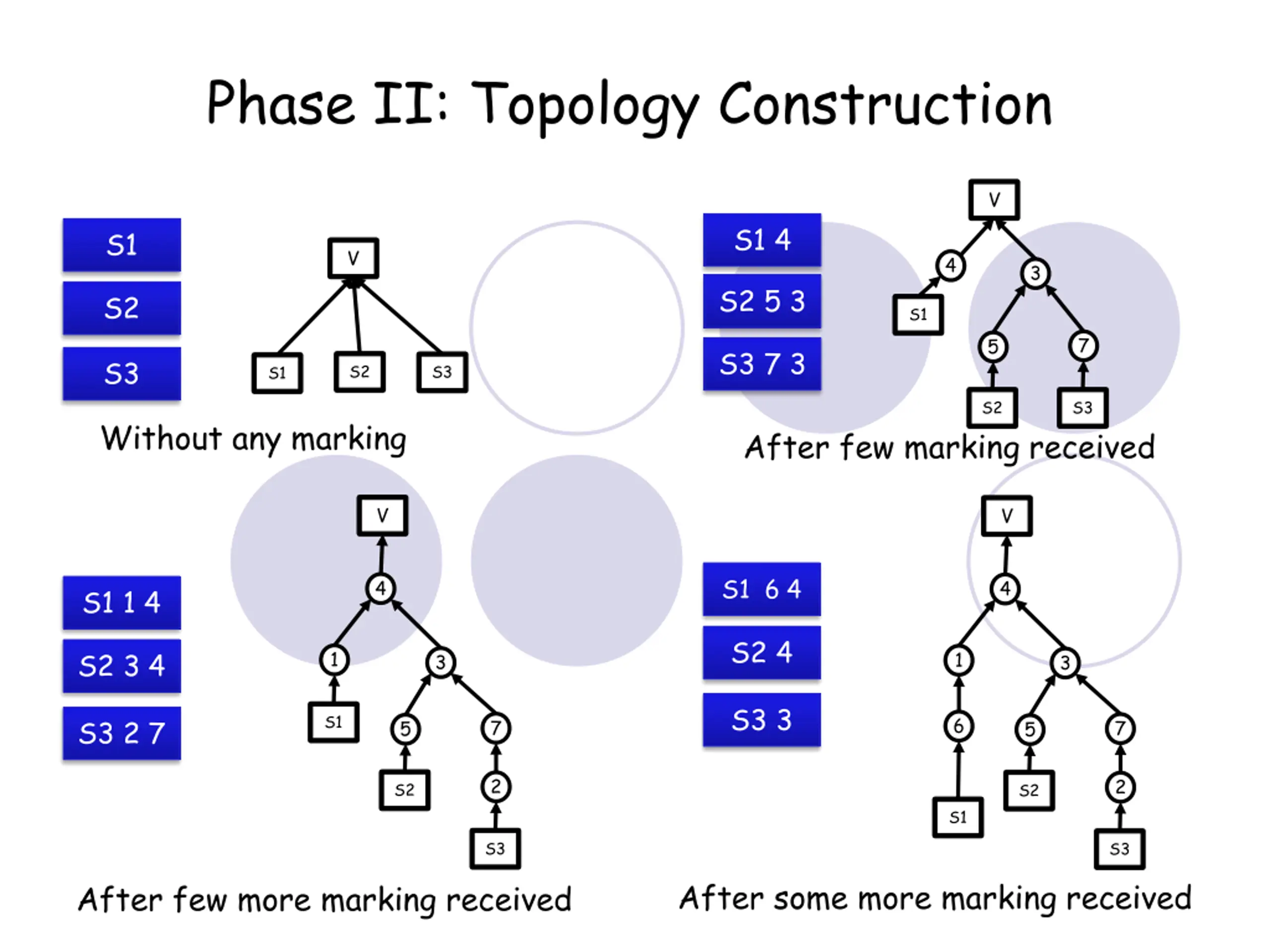 Phase II: Topology Construction

S1

S2

S3

V

S1 S2 S3

Without any marking

S1 4

S2 5 3

S3 7 3

V

4 3

S1 5 7

S2 S3

After few marking received

S1 1 4

S2 3 4

S3 2 7

V

4

1 3

S1 5 7

S2 2

S3

After few more marking received

S1 6 4

S2 4

S3 3

V

4

1 3

6 5 7

S2 2

S1

S3

After some more marking received